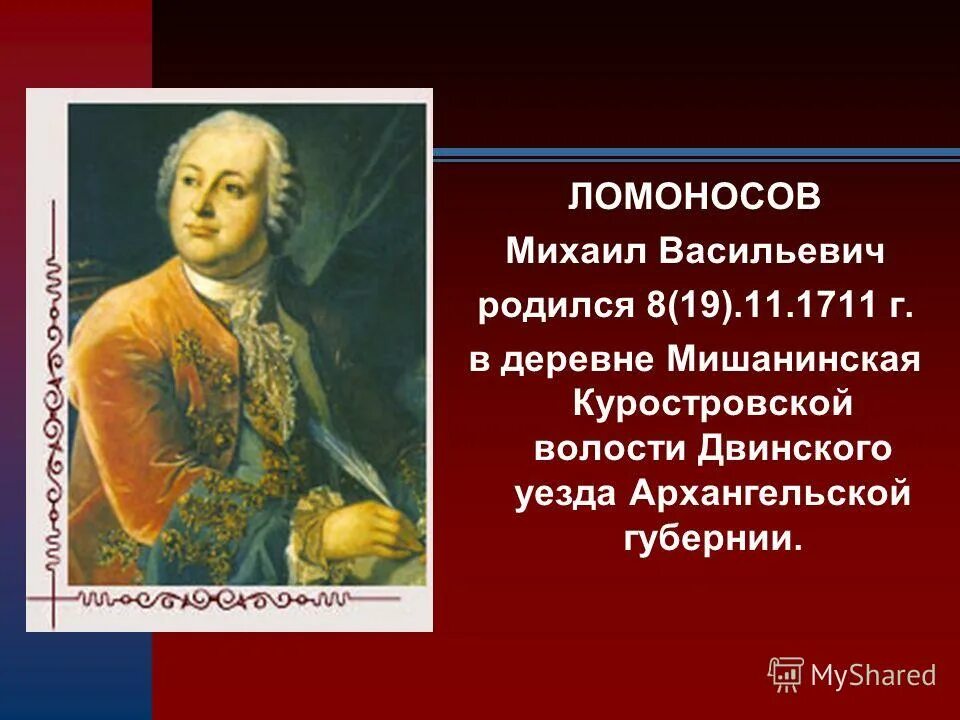 ЛОМОНОСОВ
Михаил Васильевич
родился 8(19).11.1711 г.
в деревне Мишанинская Куростровской волости Двинского уезда Архангельской губернии.

MyShared